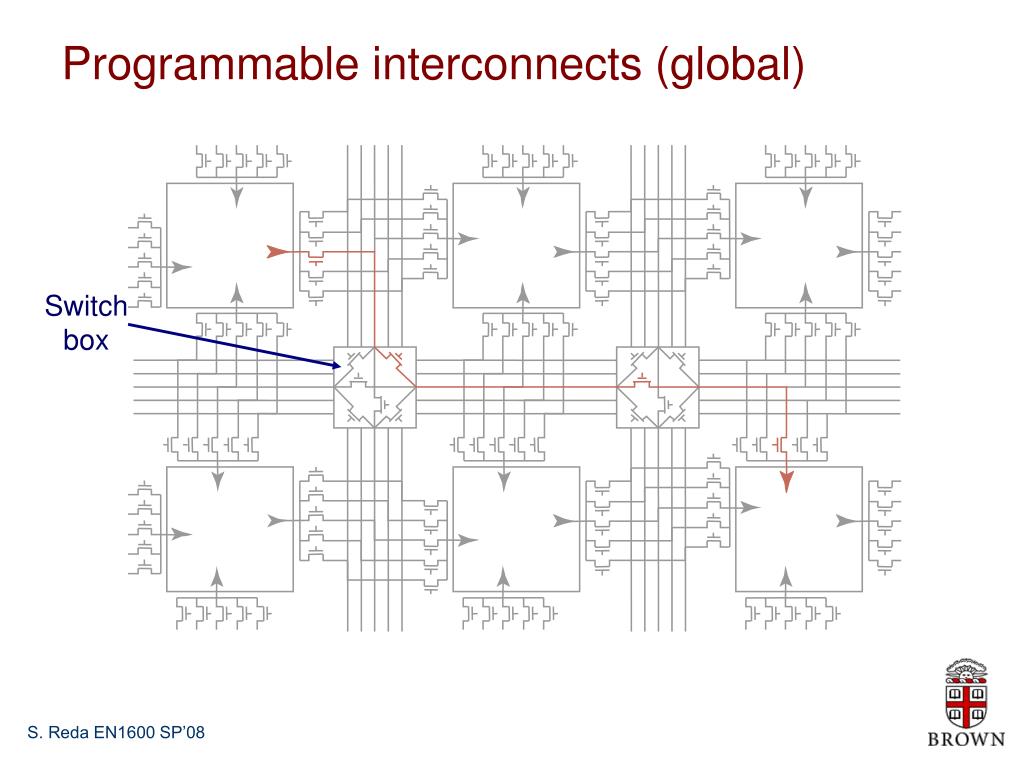 Programmable interconnects (global)

Switch box

S. Reda EN1600 SP'08

BROWN